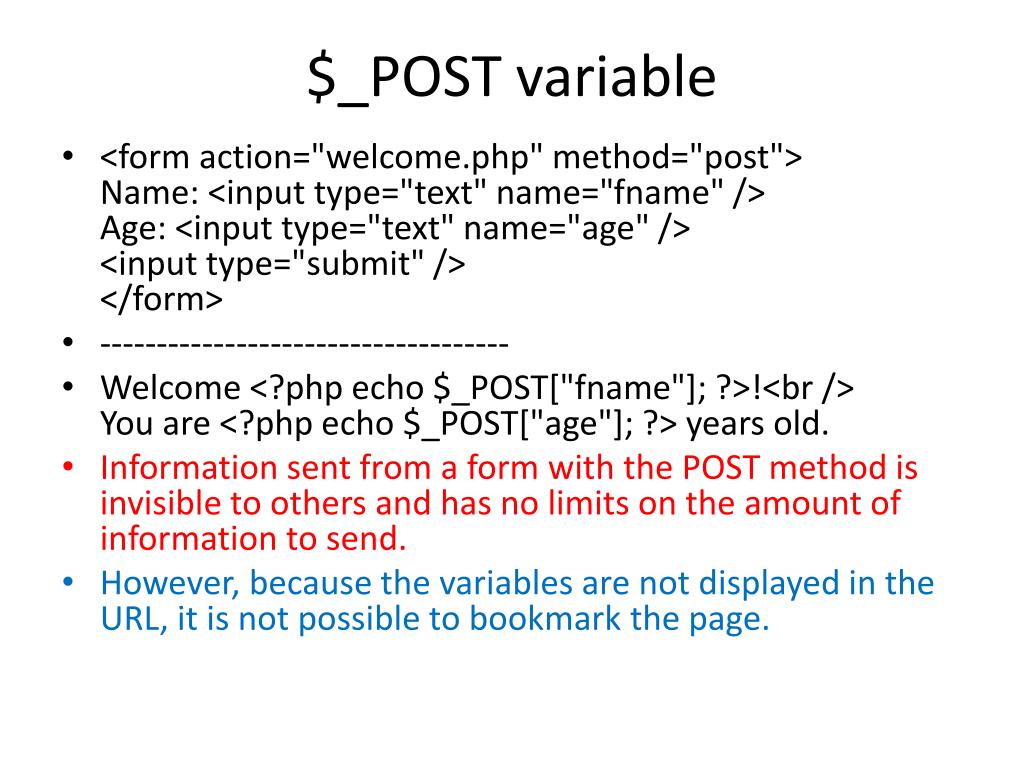 \$_POST variable

• <form action="welcome.php" method="post">
Name: <input type="text" name="fname" />
Age: <input type="text" name="age" />
<input type="submit" />
</form>
• -----------------------------------
• Welcome <?php echo \$_POST["fname"]; ?>!<br />
You are <?php echo \$_POST["age"]; ?> years old.
• Information sent from a form with the POST method is invisible to others and has no limits on the amount of information to send.
• However, because the variables are not displayed in the URL, it is not possible to bookmark the page.